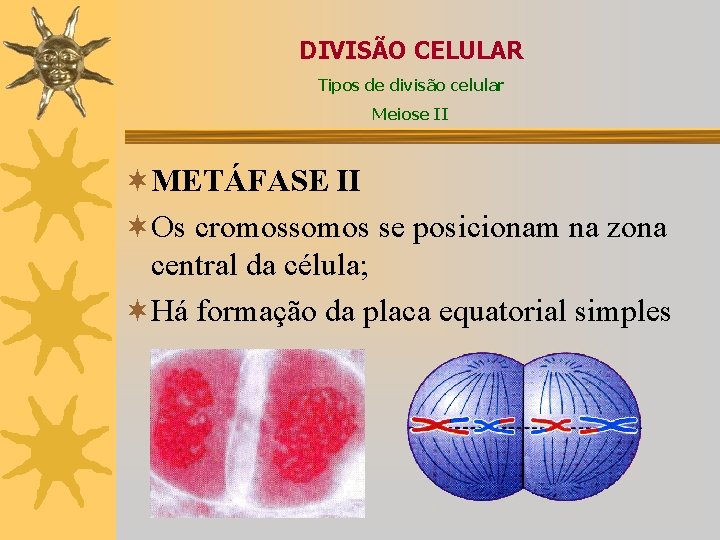 DIVISÃO CELULAR

Tipos de divisão celular

Meiose II

METÁFASE II

Os cromossomos se posicionam na zona central da célula;

Há formação da placa equatorial simples